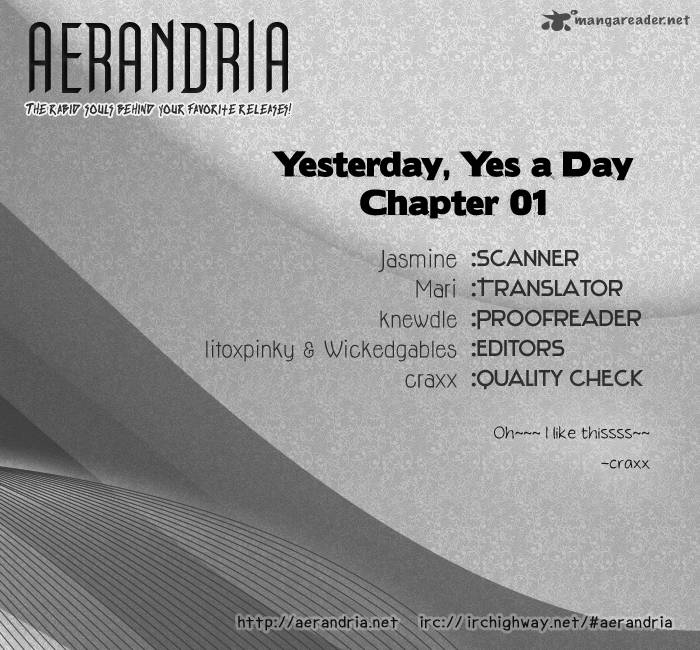 AERANDRIA
THE RABID SOULS BEHIND YOUR FAVORITE RELEASES!

mangareader.net

Yesterday, Yes a Day
Chapter 01

Jasmine :SCANNER
Mari :TRANSLATOR
knewdle :PROOFREADER
litoxpinky & Wickedgables :EDITORS
craxx :QUALITY CHECK

Oh~~~ I like thissss~~
-craxx

http://aerandria.net irc://irchighway.net/#aerandria